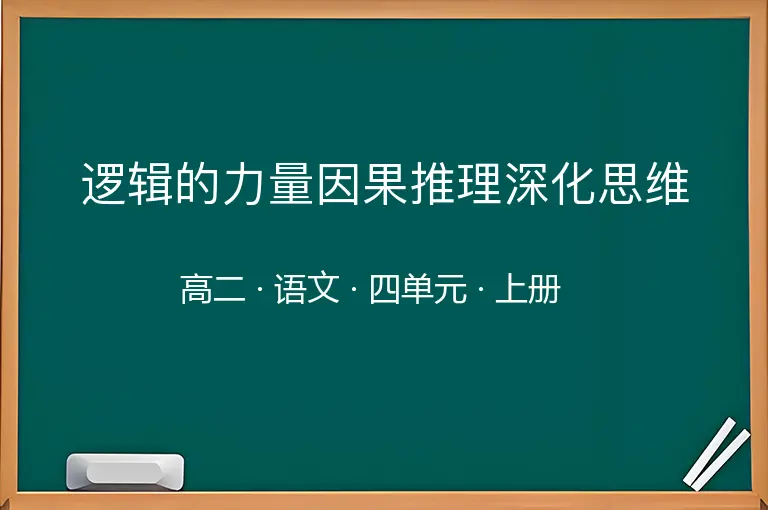 逻辑的力量因果推理深化思维

高二 · 语文 · 四单元 · 上册